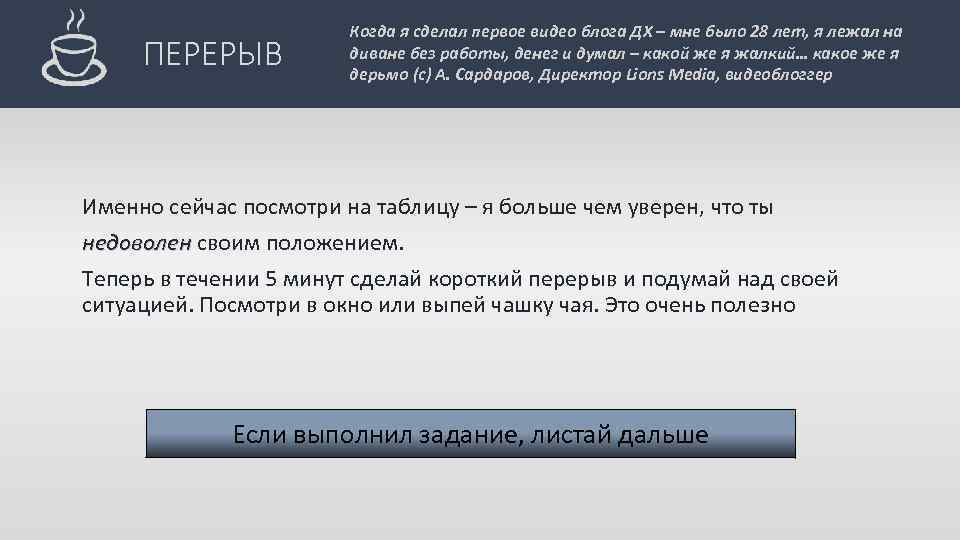 ПЕРЕРЫВ

Когда я сделал первое видео блога ДХ – мне было 28 лет, я лежал на диване без работы, денег и думал – какой же я жалкий… какое же я дерьмо (с) А. Сардаров, Директор Lions Media, видеоблоггер

Именно сейчас посмотри на таблицу – я больше чем уверен, что ты недоволен своим положением.

Теперь в течении 5 минут сделай короткий перерыв и подумай над своей ситуацией. Посмотри в окно или выпей чашку чая. Это очень полезно

Если выполнил задание, листай дальше